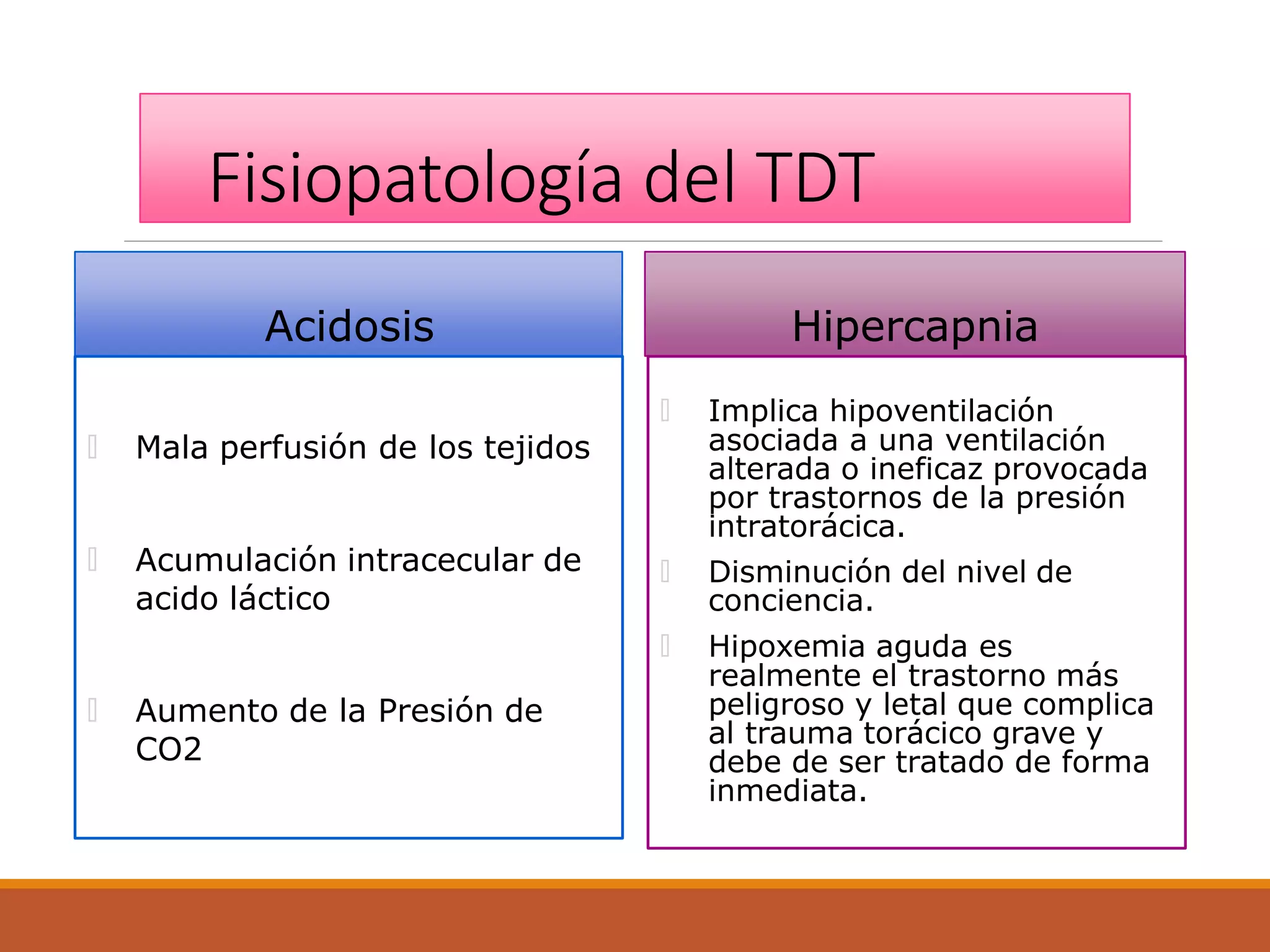 Fisiopatología del TDT

Acidosis

Mala perfusión de los tejidos

Acumulación intracecular de acido láctico

Aumento de la Presión de CO2

Hipercapnia

Implica hipoventilación asociada a una ventilación alterada o ineficaz provocada por trastornos de la presión intratorácica.

Disminución del nivel de conciencia.

Hipoxemia aguda es realmente el trastorno más peligroso y letal que complica al trauma torácico grave y debe de ser tratado de forma inmediata.